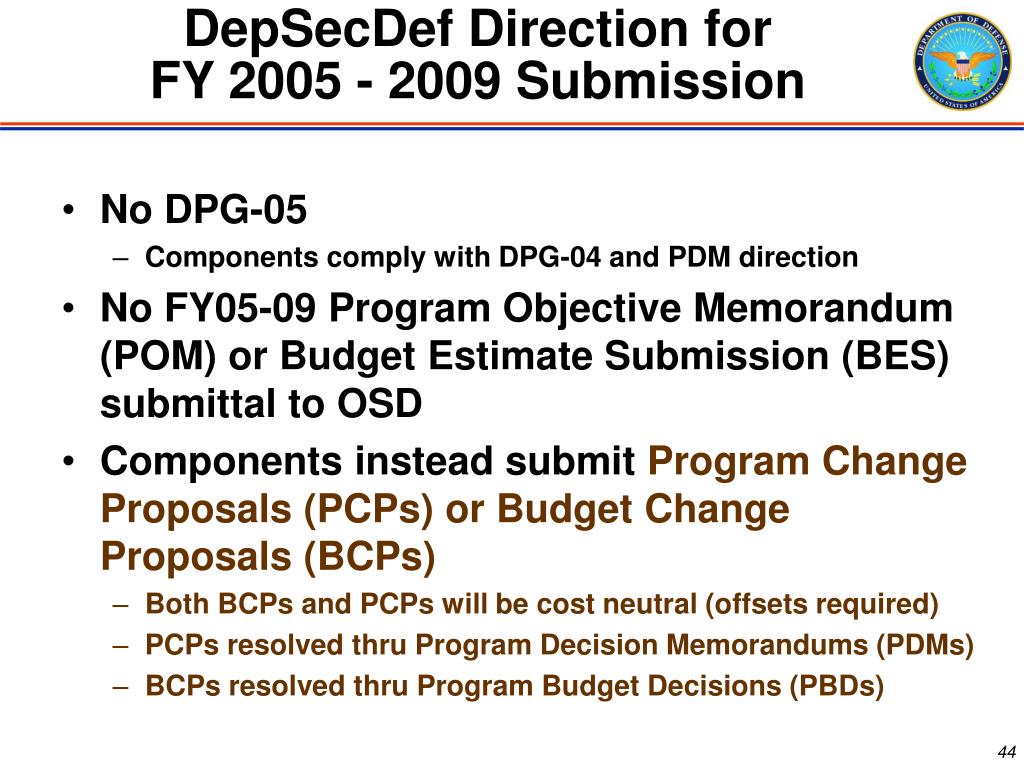 DepSecDef Direction for FY 2005 - 2009 Submission

DEPARTMENT OF DEFENSE UNITED STATES OF AMERICA

• No DPG-05
– Components comply with DPG-04 and PDM direction
• No FY05-09 Program Objective Memorandum (POM) or Budget Estimate Submission (BES) submittal to OSD
• Components instead submit Program Change Proposals (PCPs) or Budget Change Proposals (BCPs)
– Both BCPs and PCPs will be cost neutral (offsets required)
– PCPs resolved thru Program Decision Memorandums (PDMs)
– BCPs resolved thru Program Budget Decisions (PBDs)

44